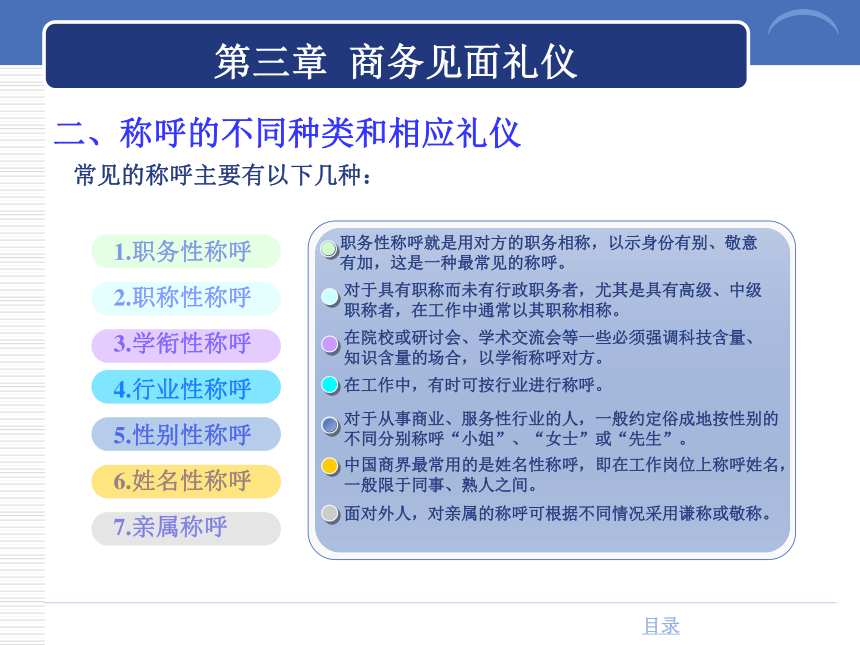 第三章 商务见面礼仪

二、称呼的不同种类和相应礼仪

常见的称呼主要有以下几种：

1.职务性称呼

2.职称性称呼

3.学衔性称呼

4.行业性称呼

5.性别性称呼

6.姓名性称呼

7.亲属称呼

职务性称呼就是用对方的职务相称，以示身份有别、敬意有加，这是一种最常见的称呼。

对于具有职称而未有行政职务者，尤其是具有高级、中级职称者，在工作中通常以其职称相称。

在院校或研讨会、学术交流会等一些必须强调科技含量、知识含量的场合，以学衔称呼对方。

在工作中，有时可按行业进行称呼。

对于从事商业、服务性行业的人，一般约定俗成地按性别的不同分别称呼“小姐”、“女士”或“先生”。

中国商界最常用的是姓名性称呼，即在工作岗位上称呼姓名，一般限于同事、熟人之间。

面对外人，对亲属的称呼可根据不同情况采用谦称或敬称。

目录